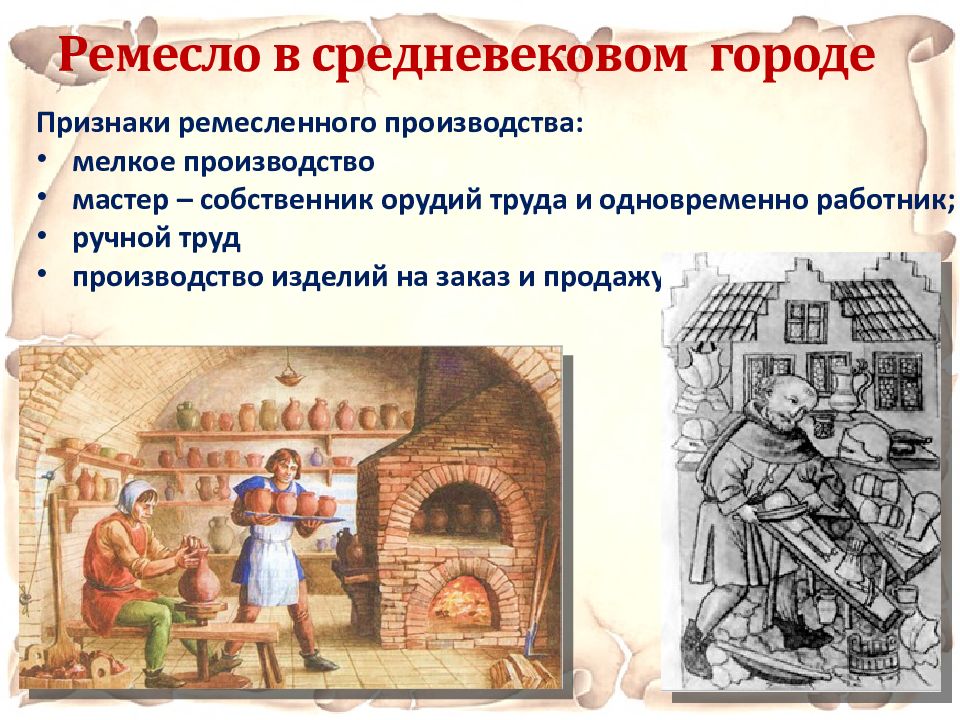 Ремесло в средневековом городе

Признаки ремесленного производства:
• мелкое производство
• мастер – собственник орудий труда и одновременно работник;
• ручной труд
• производство изделий на заказ и продажу